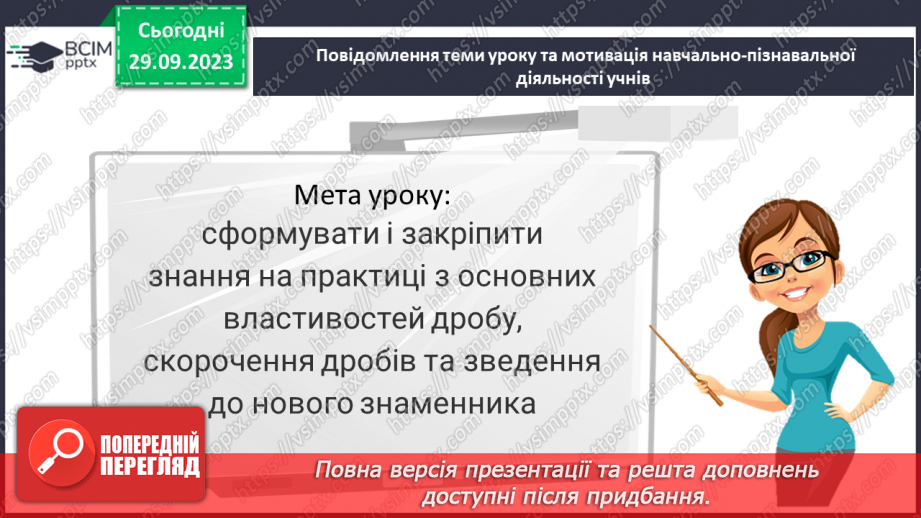 ВСІМ pptx

Сьогодні
29.09.2023

Повідомлення теми уроку та мотивація навчально-пізнавальної діяльності учнів

Мета уроку:
сформувати і закріпити знання на практиці з основних властивостей дробу, скорочення дробів та зведення до нового знаменника

ПОПЕРЕДНІЙ ПЕРЕГЛЯД

Повна версія презентації та решта доповнень доступні після придбання.

https://vsimpptx.com